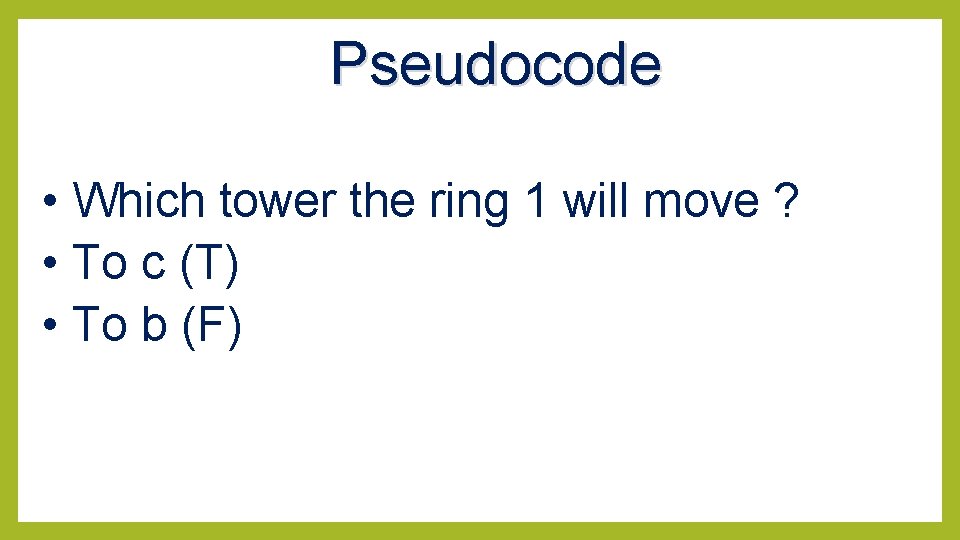 Pseudocode

• Which tower the ring 1 will move ?
• To c (T)
• To b (F)